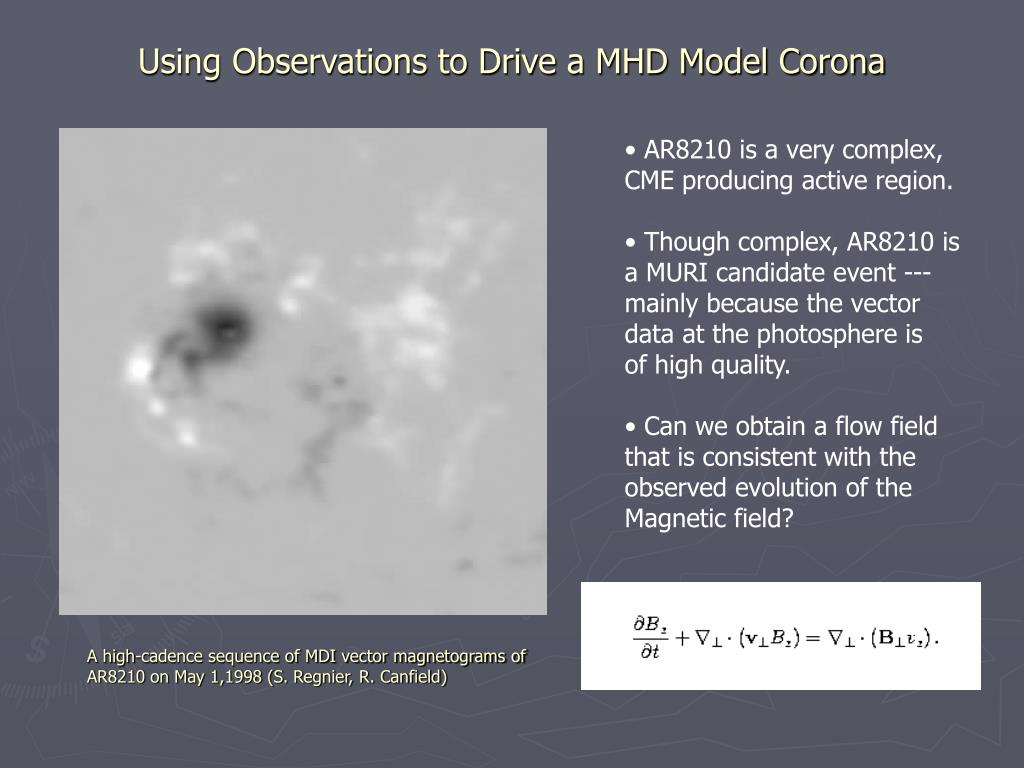 Using Observations to Drive a MHD Model Corona

• AR8210 is a very complex, CME producing active region.

• Though complex, AR8210 is a MURI candidate event --- mainly because the vector data at the photosphere is of high quality.

• Can we obtain a flow field that is consistent with the observed evolution of the Magnetic field?

$\frac{\partial B_z}{\partial t} + \nabla_\perp \cdot (\mathbf{v}_\perp B_z) = \nabla_\perp \cdot (\mathbf{B}_\perp v_z).$

A high-cadence sequence of MDI vector magnetograms of AR8210 on May 1,1998 (S. Regnier, R. Canfield)